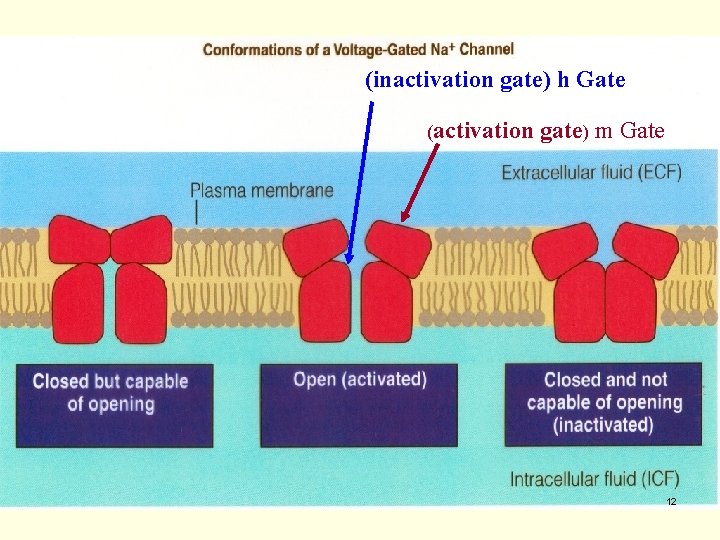 Conformations of a Voltage-Gated $Na^+$ Channel

(inactivation gate) h Gate

(activation gate) m Gate

Extracellular fluid (ECF)

Plasma membrane

Closed but capable of opening

Open (activated)

Closed and not capable of opening (inactivated)

Intracellular fluid (ICF)

12